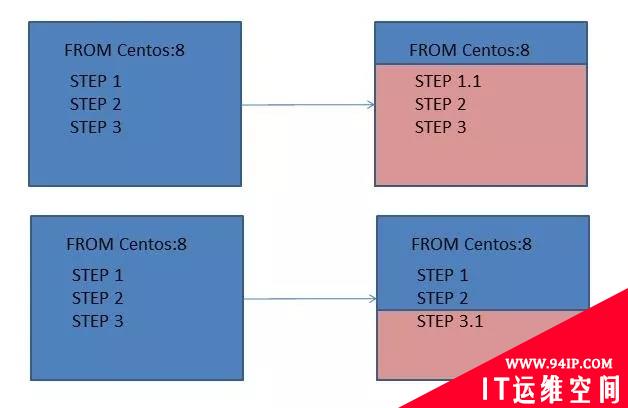 FROM Centos:8
STEP 1
STEP 2
STEP 3

FROM Centos:8
STEP 1.1
STEP 2
STEP 3

FROM Centos:8
STEP 1
STEP 2
STEP 3

FROM Centos:8
STEP 1
STEP 2
STEP 3.1

WWW.94IP.COM
IT运维空间